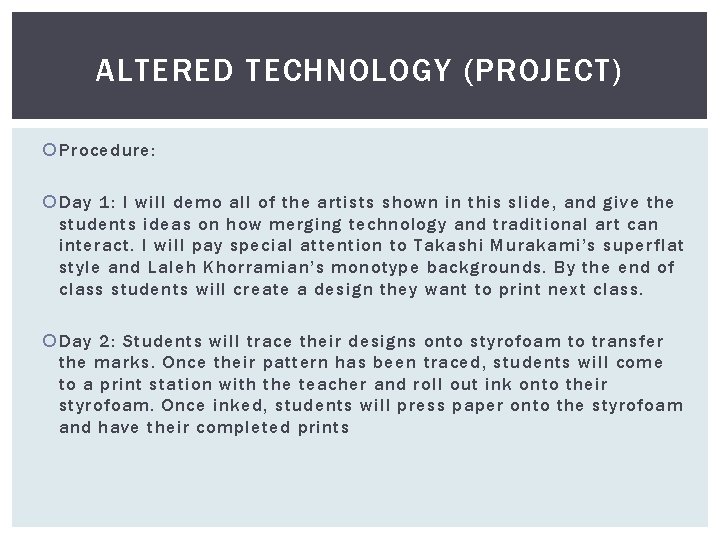 ALTERED TECHNOLOGY (PROJECT)

Procedure:

Day 1: I will demo all of the artists shown in this slide, and give the students ideas on how merging technology and traditional art can interact. I will pay special attention to Takashi Murakami's superflat style and Laleh Khorramian's monotype backgrounds. By the end of class students will create a design they want to print next class.

Day 2: Students will trace their designs onto styrofoam to transfer the marks. Once their pattern has been traced, students will come to a print station with the teacher and roll out ink onto their styrofoam. Once inked, students will press paper onto the styrofoam and have their completed prints